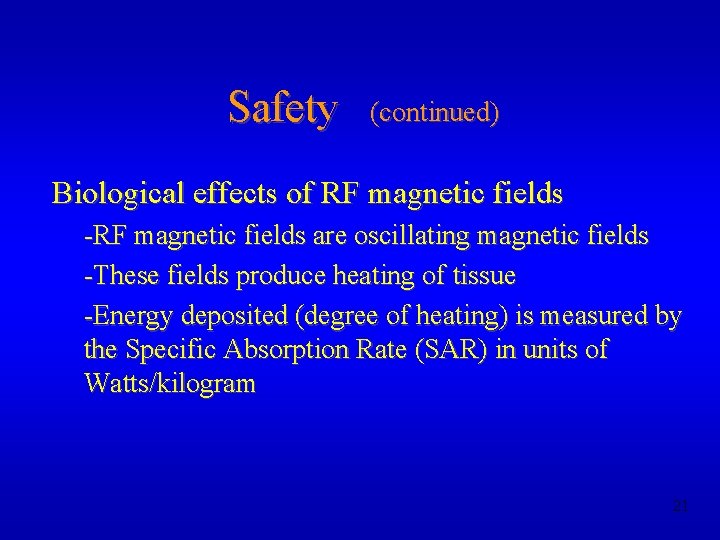 Safety (continued)

Biological effects of RF magnetic fields

-RF magnetic fields are oscillating magnetic fields

-These fields produce heating of tissue

-Energy deposited (degree of heating) is measured by the Specific Absorption Rate (SAR) in units of Watts/kilogram

21